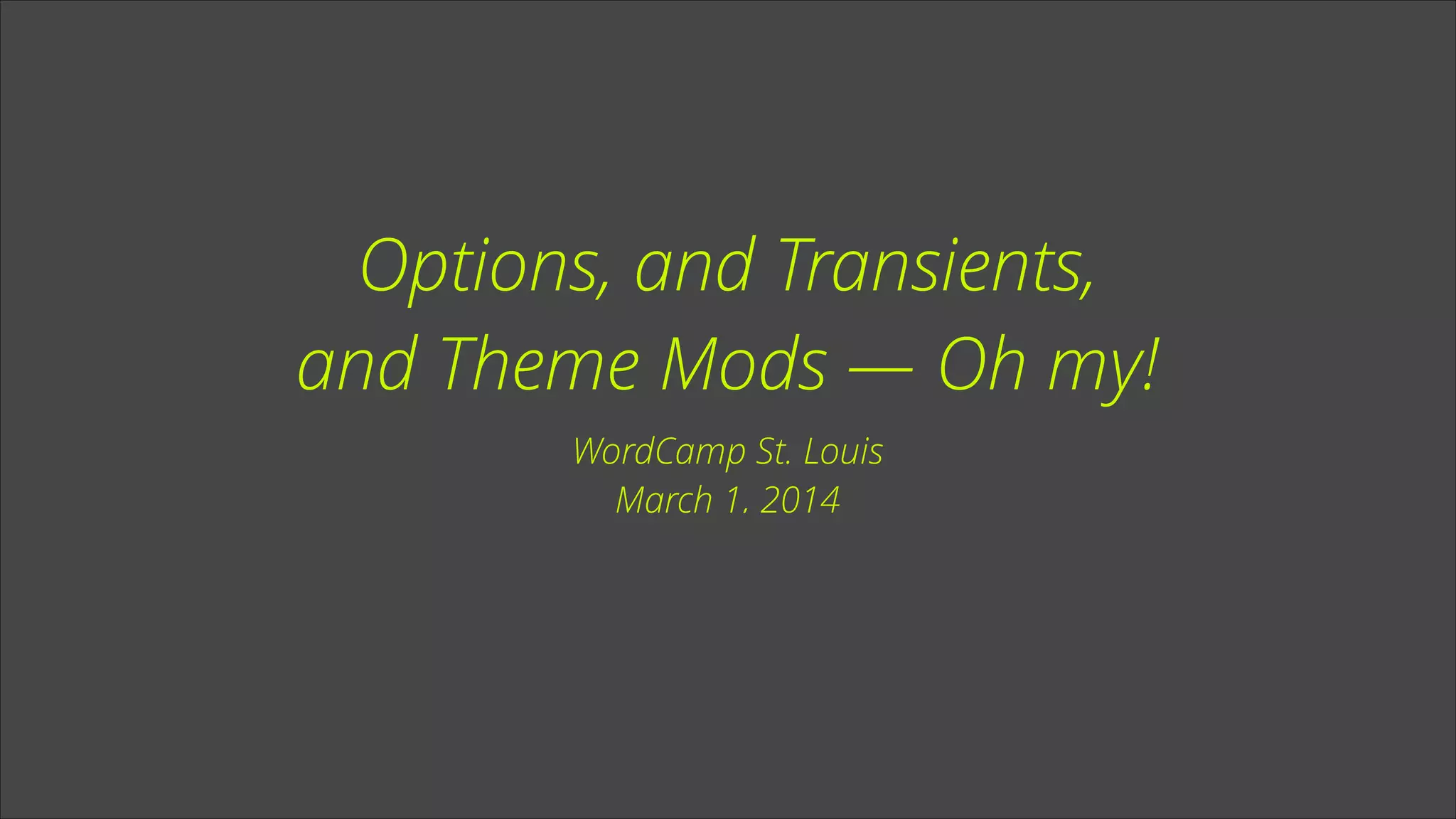 Options, and Transients, and Theme Mods — Oh my!

WordCamp St. Louis
March 1, 2014